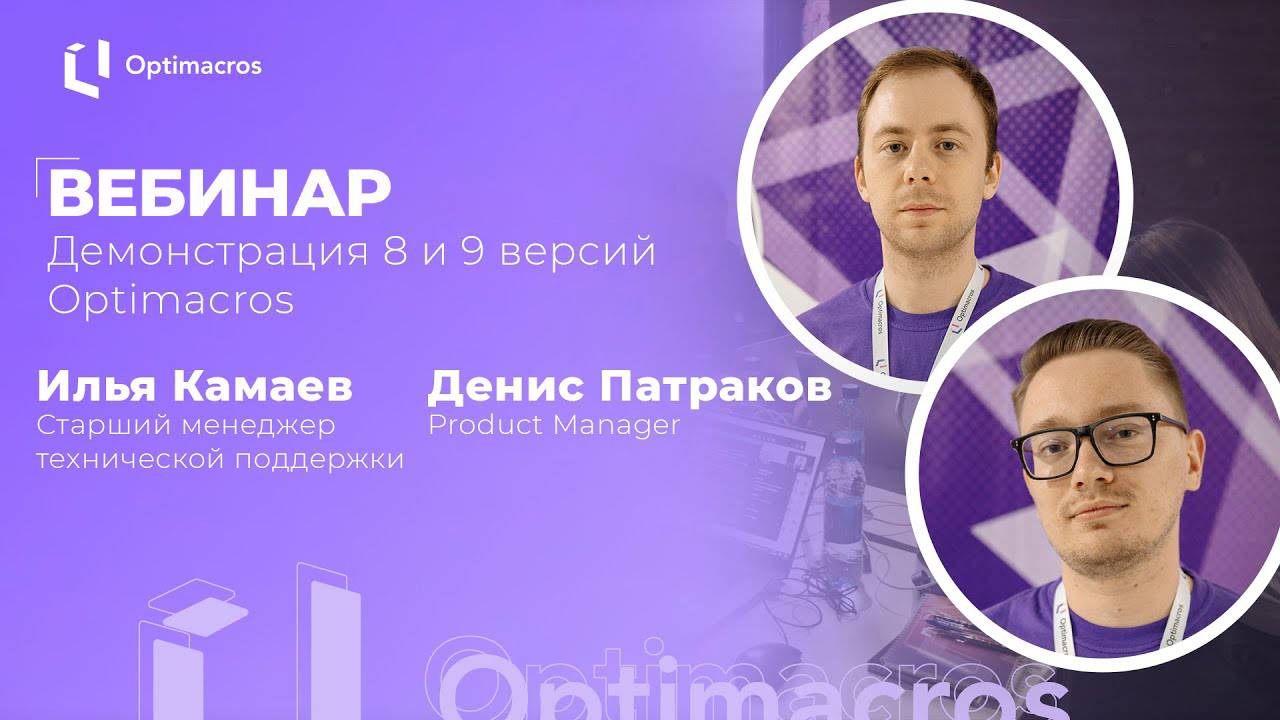 Optimacros

ВЕБИНАР
Демонстрация 8 и 9 версий Optimacros

Илья Камаев
Старший менеджер технической поддержки

Денис Патраков
Product Manager

Optimacros

Optimacros

Optimacros